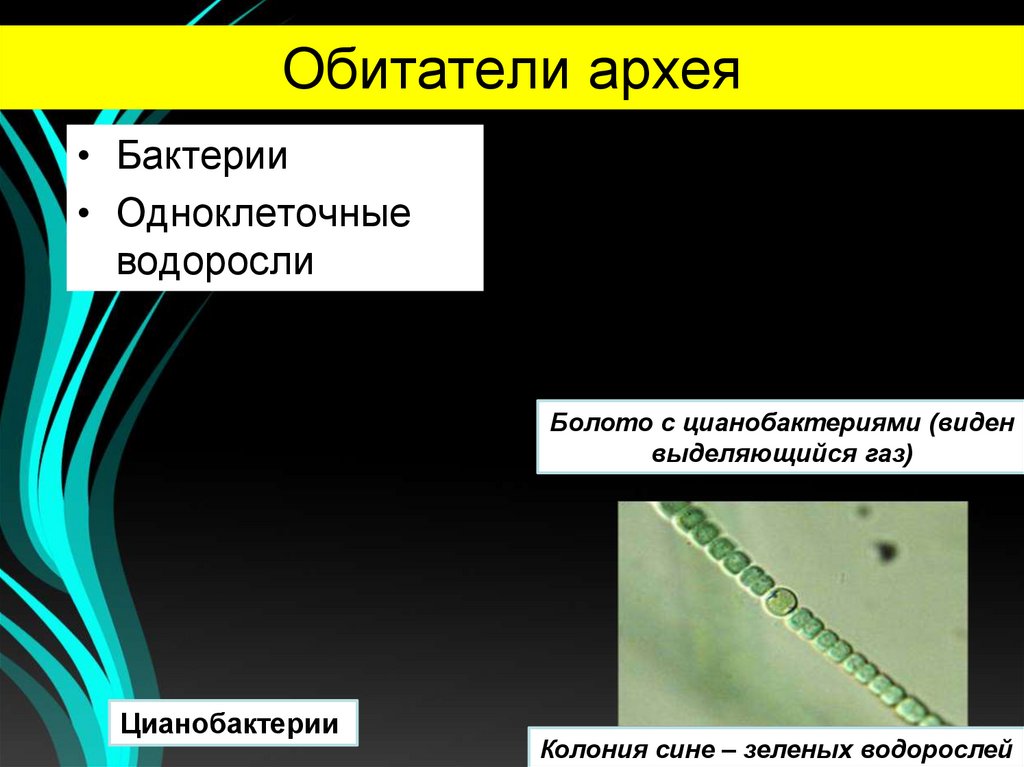 Обитатели архея

• Бактерии
• Одноклеточные водоросли

Болото с цианобактериями (виден выделяющийся газ)

Цианобактерии

Колония сине – зеленых водорослей